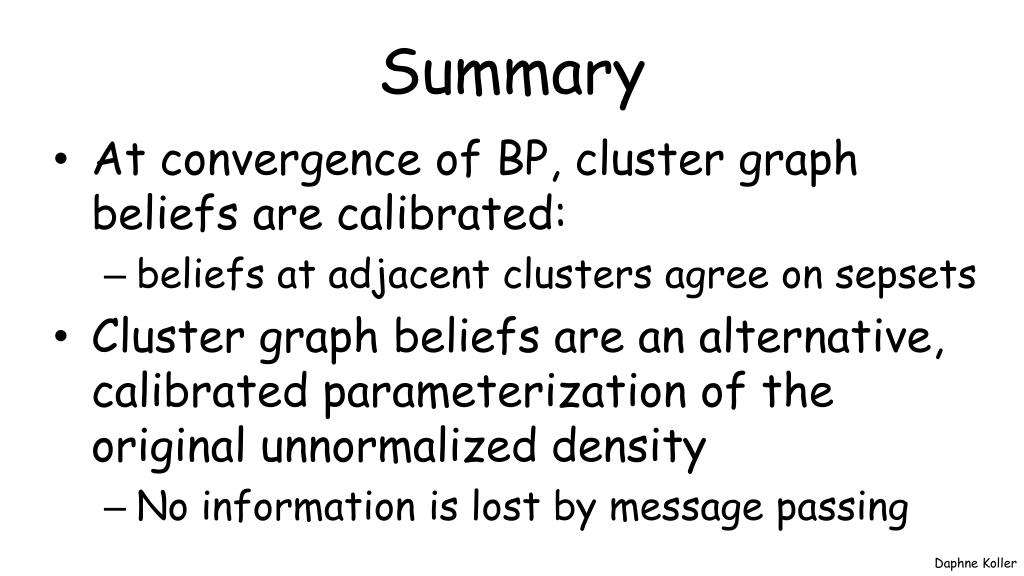 Summary

• At convergence of BP, cluster graph beliefs are calibrated:
– beliefs at adjacent clusters agree on sepsets

• Cluster graph beliefs are an alternative, calibrated parameterization of the original unnormalized density
– No information is lost by message passing

Daphne Koller